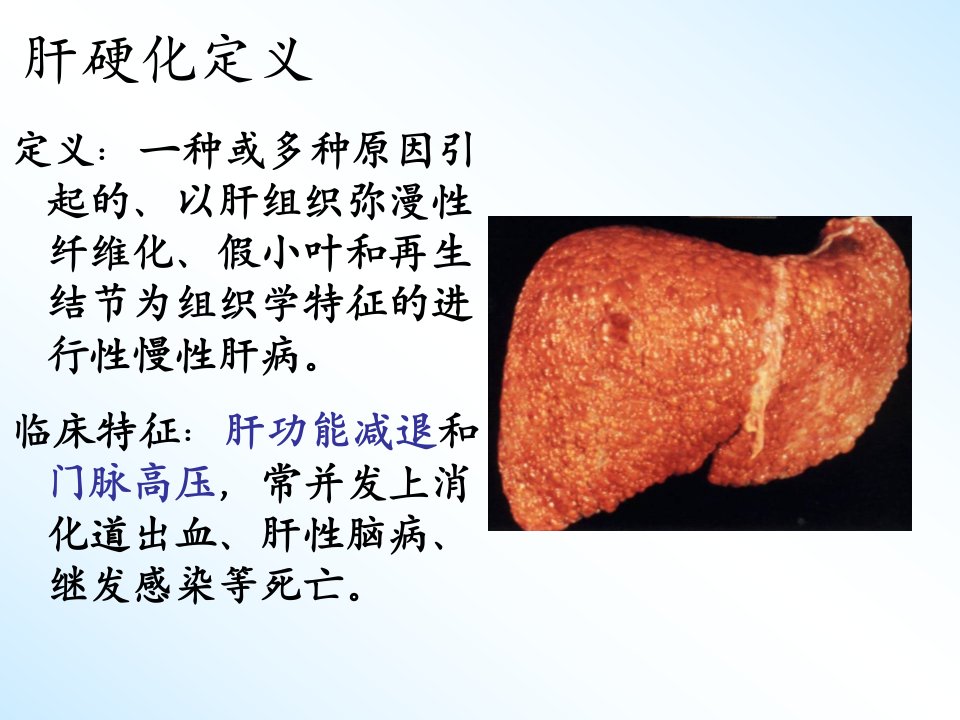 肝硬化定义

定义：一种或多种原因引起的、以肝组织弥漫性纤维化、假小叶和再生结节为组织学特征的进行性慢性肝病。

临床特征：肝功能减退和门脉高压，常并发上消化道出血、肝性脑病、继发感染等死亡。